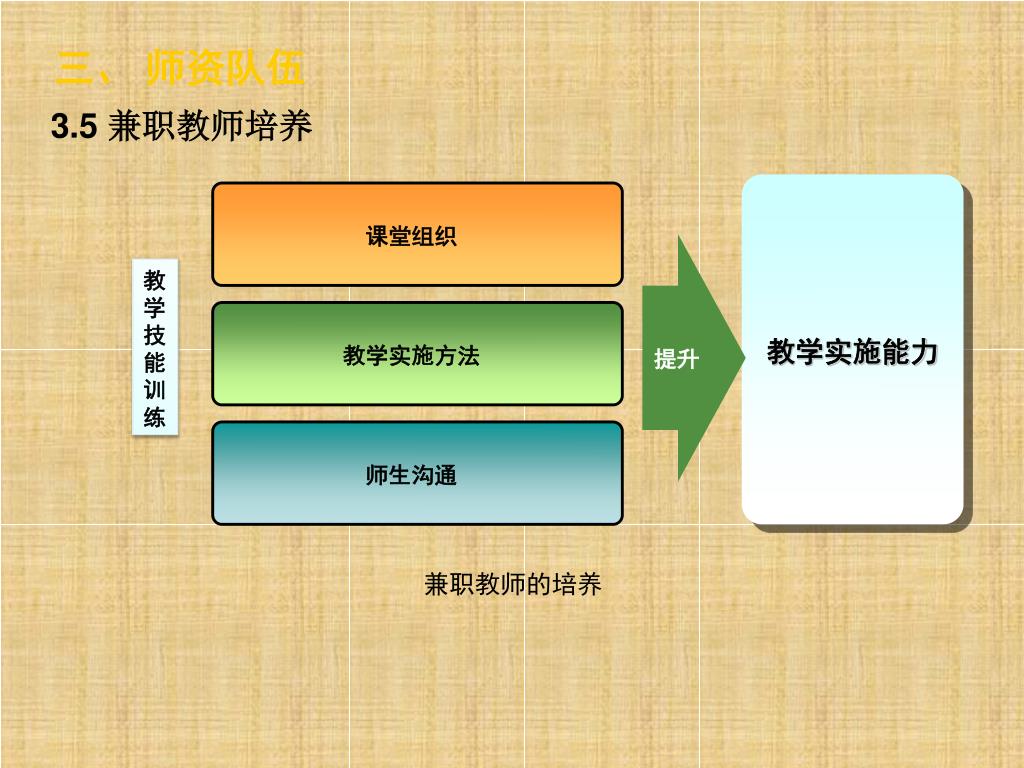 三、 师资队伍

3.5 兼职教师培养

教学技能训练

课堂组织

教学实施方法

师生沟通

提升

教学实施能力

兼职教师的培养